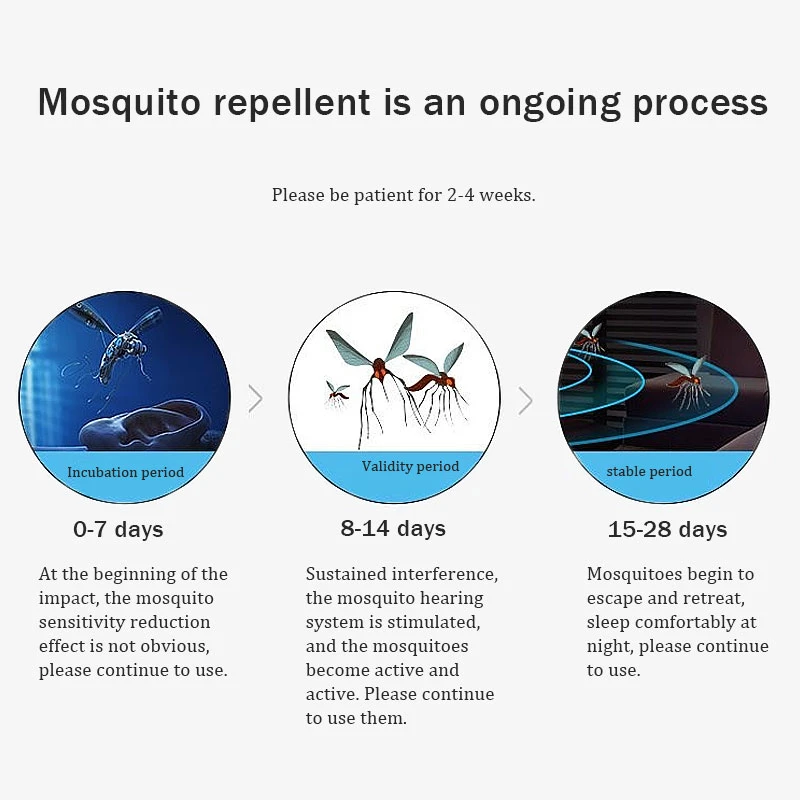 Mosquito repellent is an ongoing process

Please be patient for 2-4 weeks.

Incubation period

0-7 days

At the beginning of the impact, the mosquito sensitivity reduction effect is not obvious, please continue to use.

Validity period

8-14 days

Sustained interference, the mosquito hearing system is stimulated, and the mosquitoes become active and active. Please continue to use them.

stable period

15-28 days

Mosquitoes begin to escape and retreat, sleep comfortably at night, please continue to use.